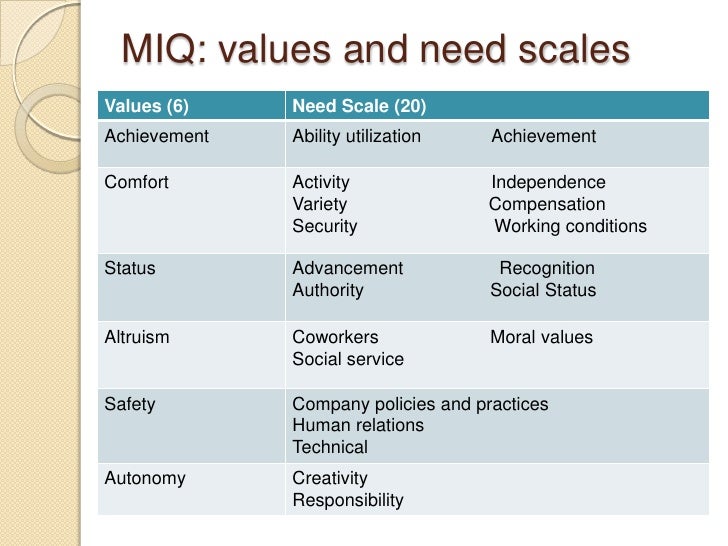 MIQ: values and need scales

| Values (6) | Need Scale (20) |
|---|---|
| Achievement | Ability utilization Achievement |
| Comfort | Activity Independence Variety Compensation Security Working conditions |
| Status | Advancement Recognition Authority Social Status |
| Altruism | Coworkers Moral values Social service |
| Safety | Company policies and practices Human relations Technical |
| Autonomy | Creativity Responsibility |